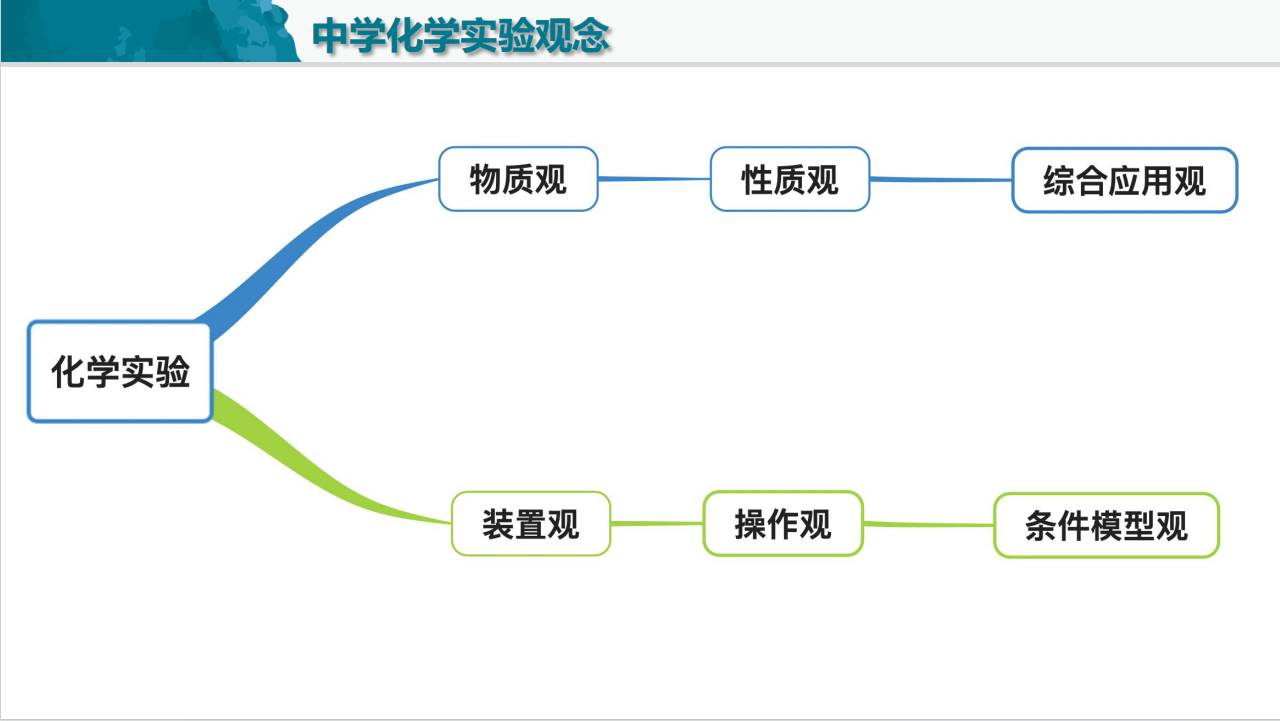 中学化学实验观念

化学实验

物质观

性质观

综合应用观

装置观

操作观

条件模型观